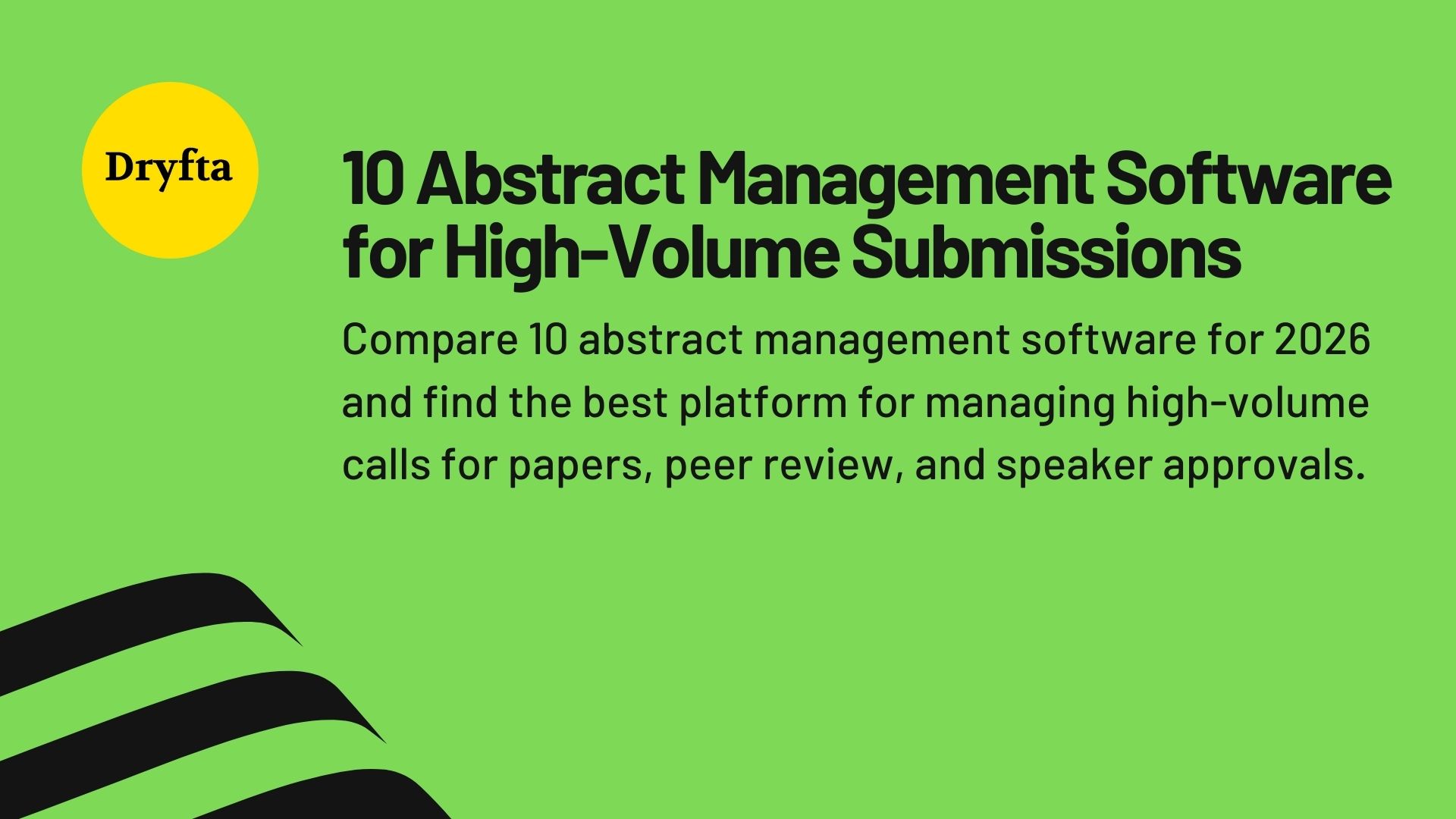 Dryfta

10 Abstract Management Software for High-Volume Submissions

Compare 10 abstract management software for 2026 and find the best platform for managing high-volume calls for papers, peer review, and speaker approvals.